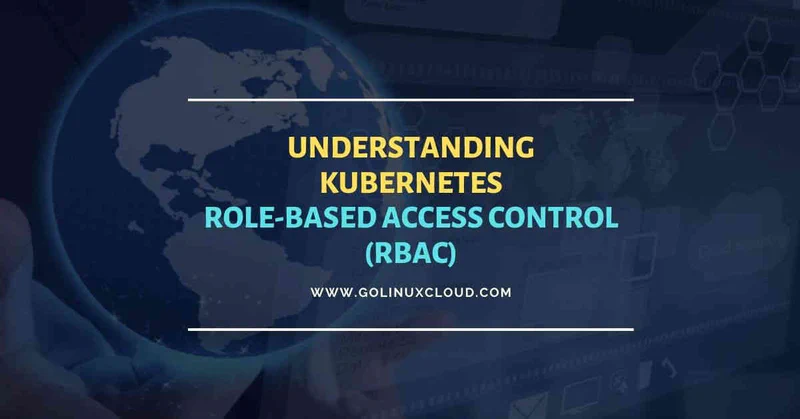 UNDERSTANDING KUBERNETES
ROLE-BASED ACCESS CONTROL (RBAC)

WWW.GOLINUXCLOUD.COM